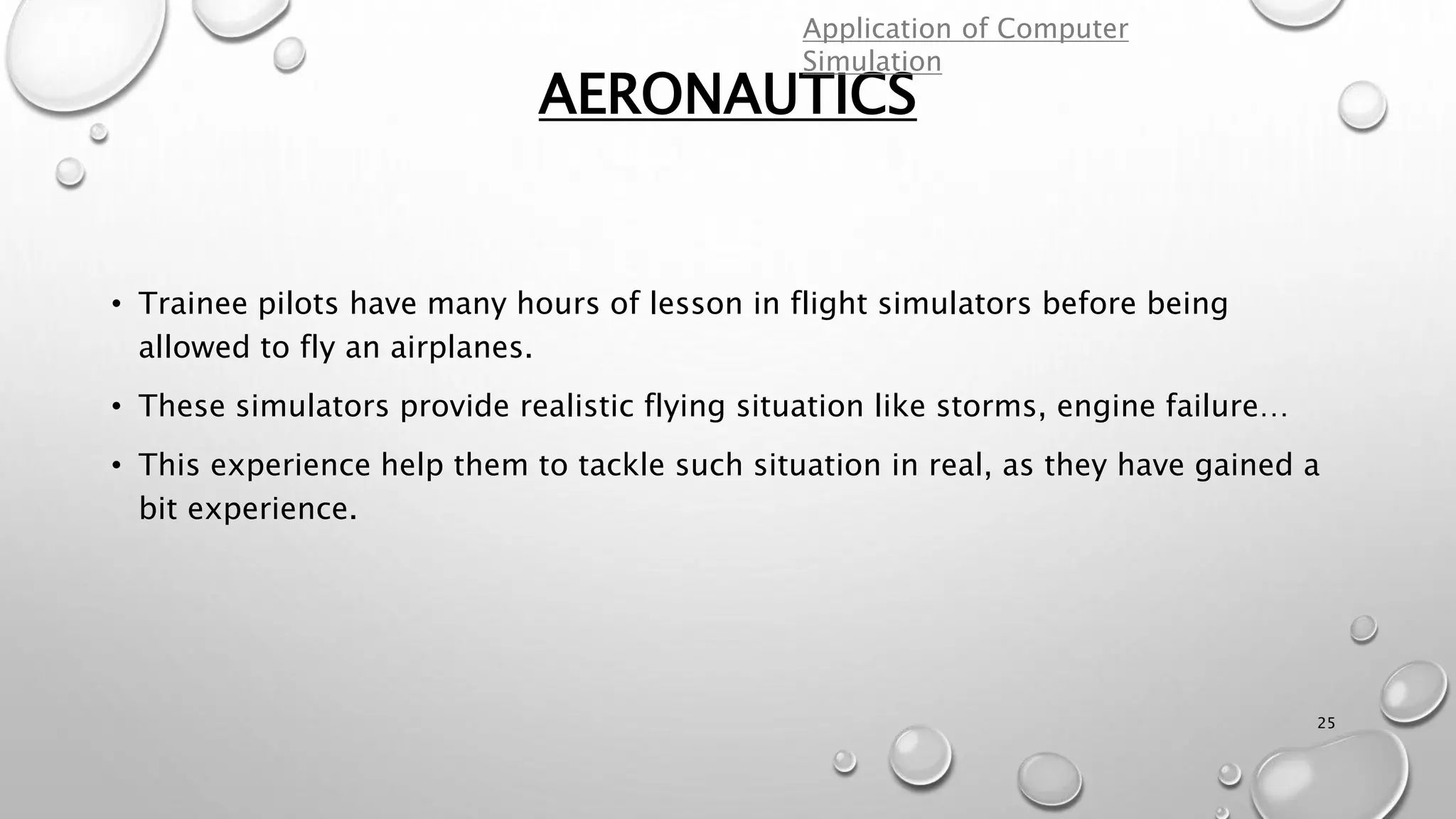 Application of Computer Simulation

AERONAUTICS

• Trainee pilots have many hours of lesson in flight simulators before being allowed to fly an airplanes.

• These simulators provide realistic flying situation like storms, engine failure…

• This experience help them to tackle such situation in real, as they have gained a bit experience.

25